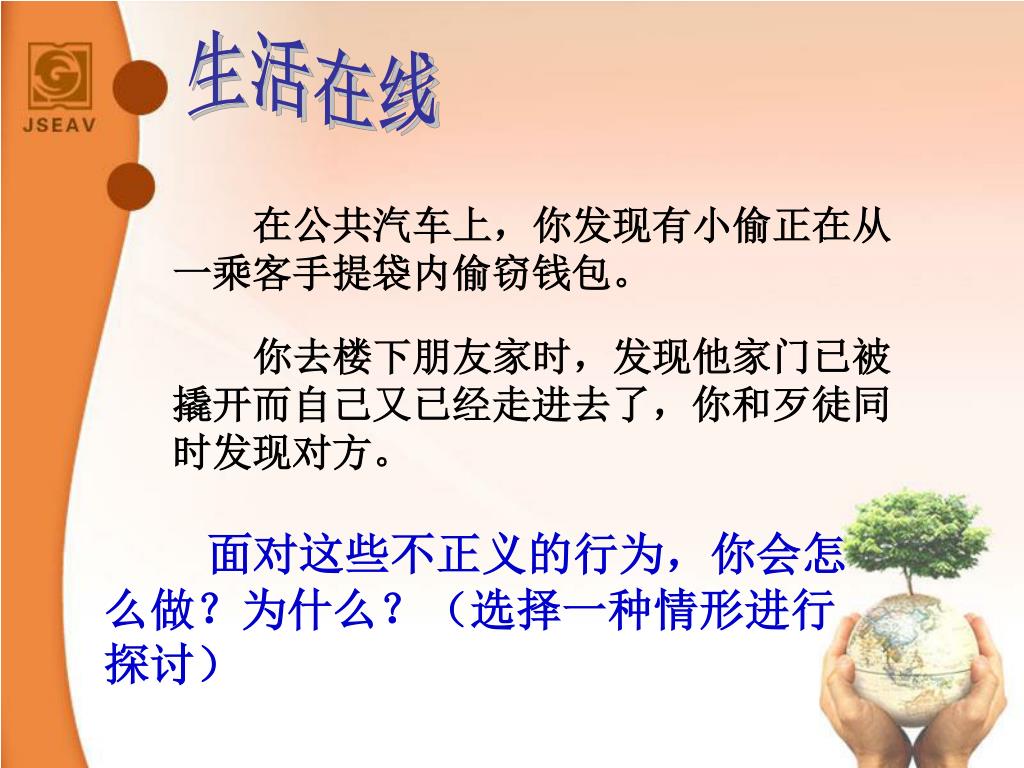 JSEAV

生活在线

在公共汽车上，你发现有小偷正在从一乘客手提袋内偷窃钱包。

你去楼下朋友家时，发现他家门已被撬开而自己又已经走进去了，你和歹徒同时发现对方。

面对这些不正义的行为，你会怎么做？为什么？（选择一种情形进行探讨）